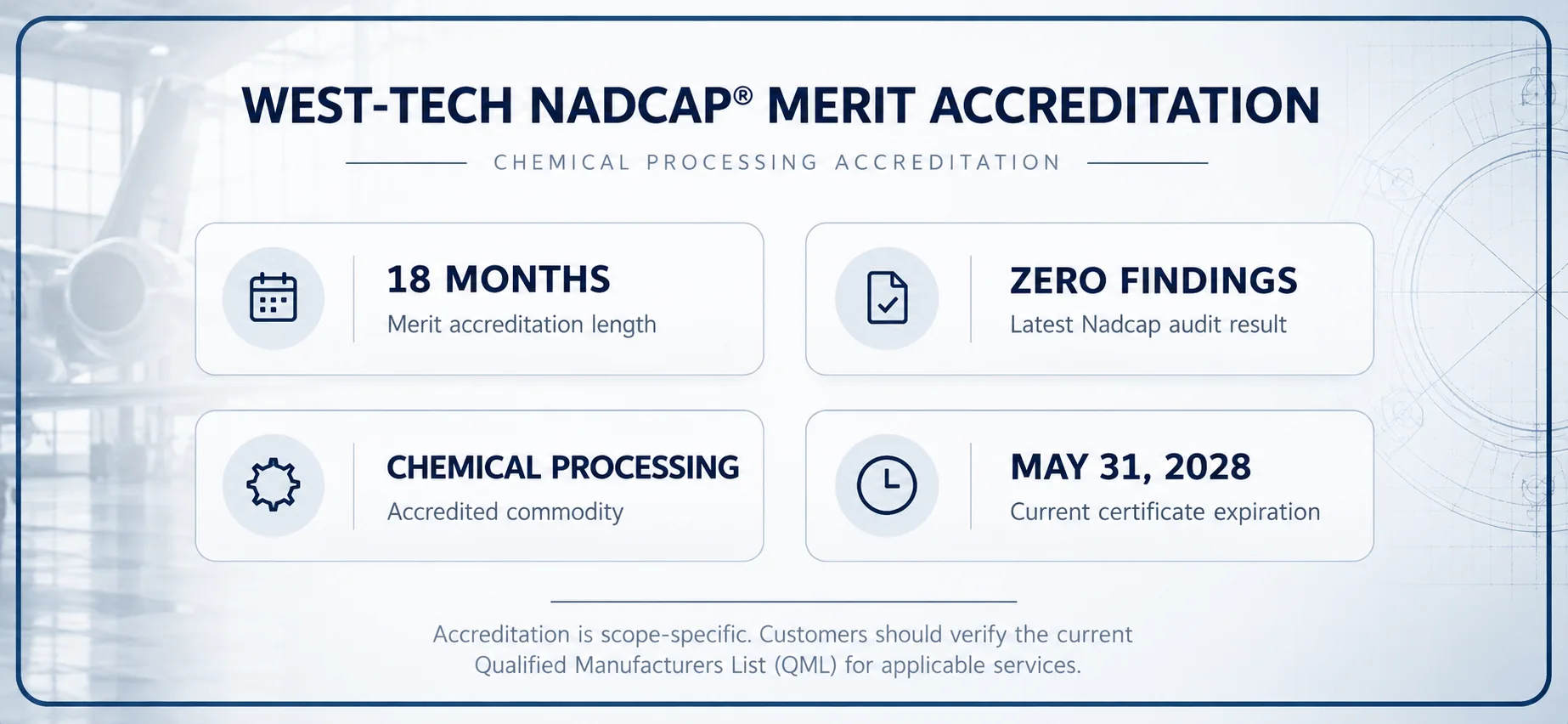 WEST-TECH NADCAP® MERIT ACCREDITATION

CHEMICAL PROCESSING ACCREDITATION

18 MONTHS
Merit accreditation length

ZERO FINDINGS
Latest Nadcap audit result

CHEMICAL PROCESSING
Accredited commodity

MAY 31, 2028
Current certificate expiration

Accreditation is scope-specific. Customers should verify the current Qualified Manufacturers List (QML) for applicable services.